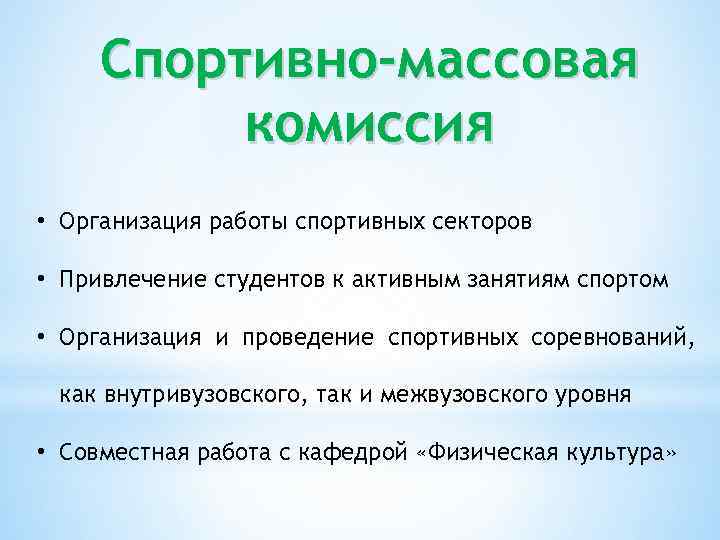 Спортивно-массовая комиссия

• Организация работы спортивных секторов

• Привлечение студентов к активным занятиям спортом

• Организация и проведение спортивных соревнований, как внутривузовского, так и межвузовского уровня

• Совместная работа с кафедрой «Физическая культура»